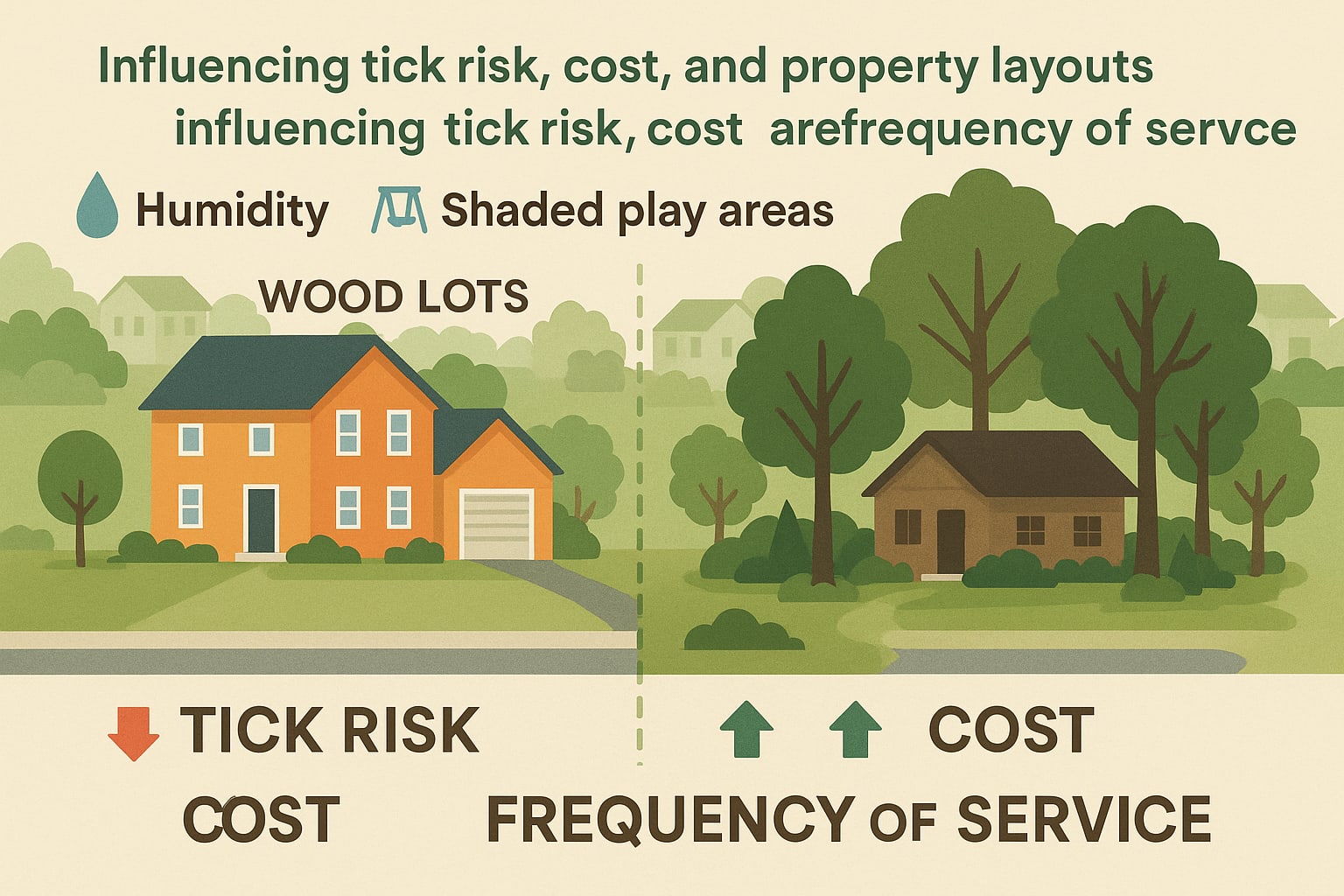 Influencing tick risk, cost, and property layouts
influencing tick risk, cost arefrequency of servce

Humidity Shaded play areas

WOOD LOTS

TICK RISK

COST

COST

FREQUENCY OF SERVICE